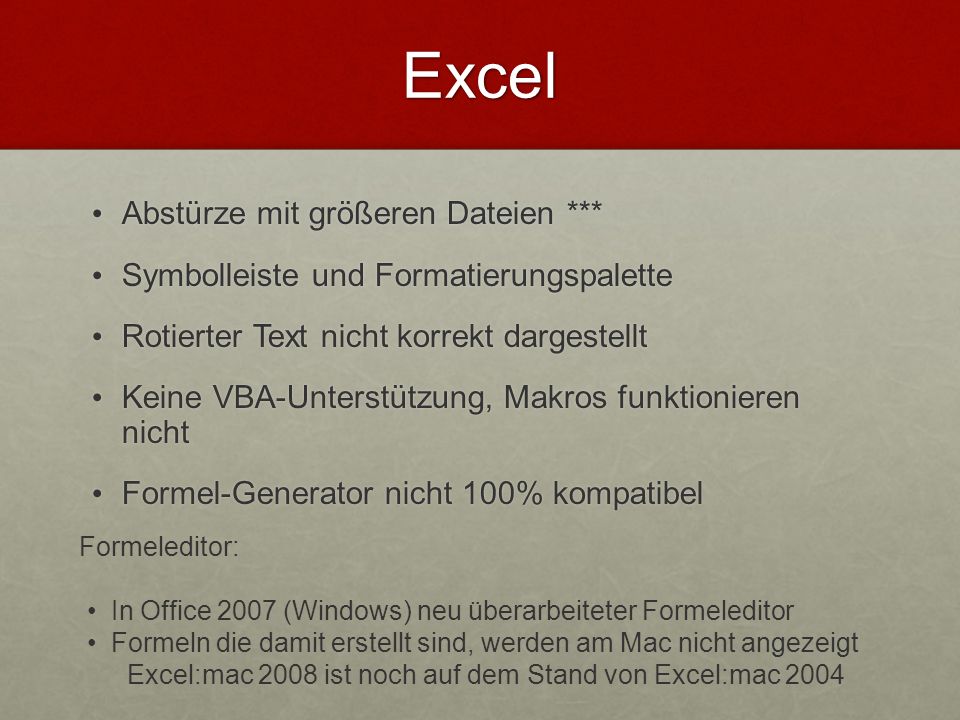 Excel

• Abstürze mit größeren Dateien ***

• Symbolleiste und Formatierungspalette

• Rotierter Text nicht korrekt dargestellt

• Keine VBA-Unterstützung, Makros funktionieren nicht

• Formel-Generator nicht 100% kompatibel

Formeleditor:

• In Office 2007 (Windows) neu überarbeiteter Formeleditor
• Formeln die damit erstellt sind, werden am Mac nicht angezeigt
Excel:mac 2008 ist noch auf dem Stand von Excel:mac 2004